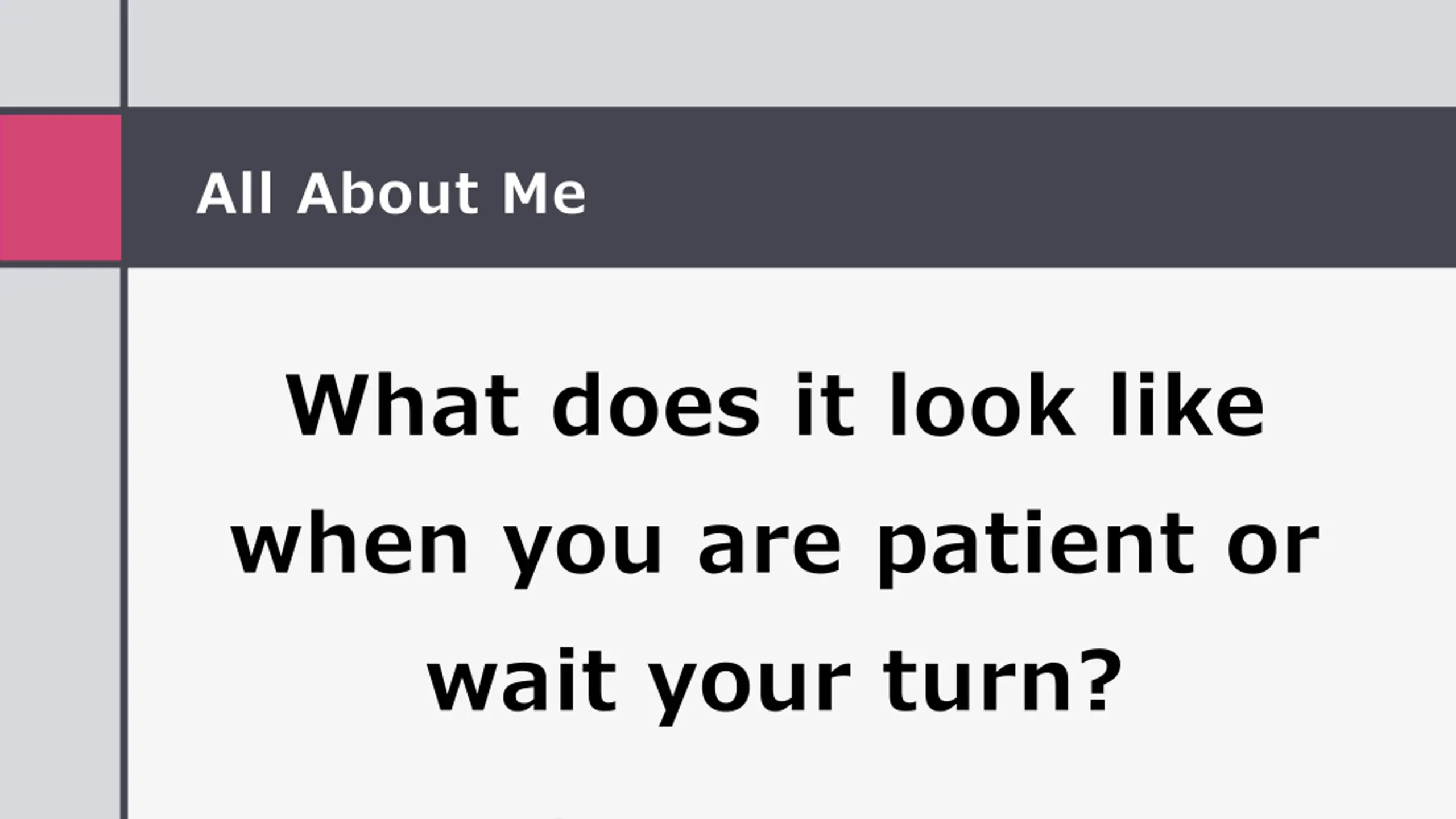 All About Me

What does it look like when you are patient or wait your turn?